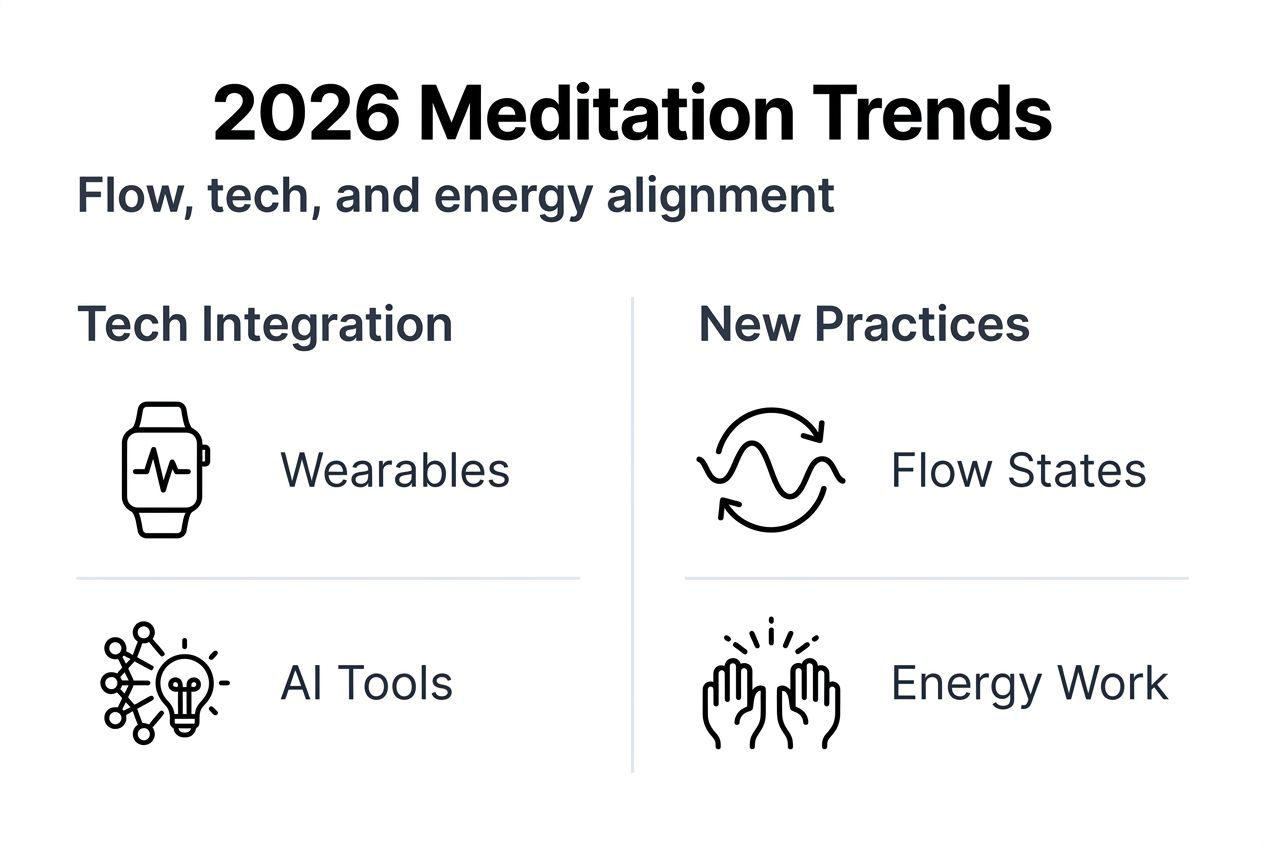 2026 Meditation Trends

Flow, tech, and energy alignment

Tech Integration

Wearables

AI Tools

New Practices

Flow States

Energy Work